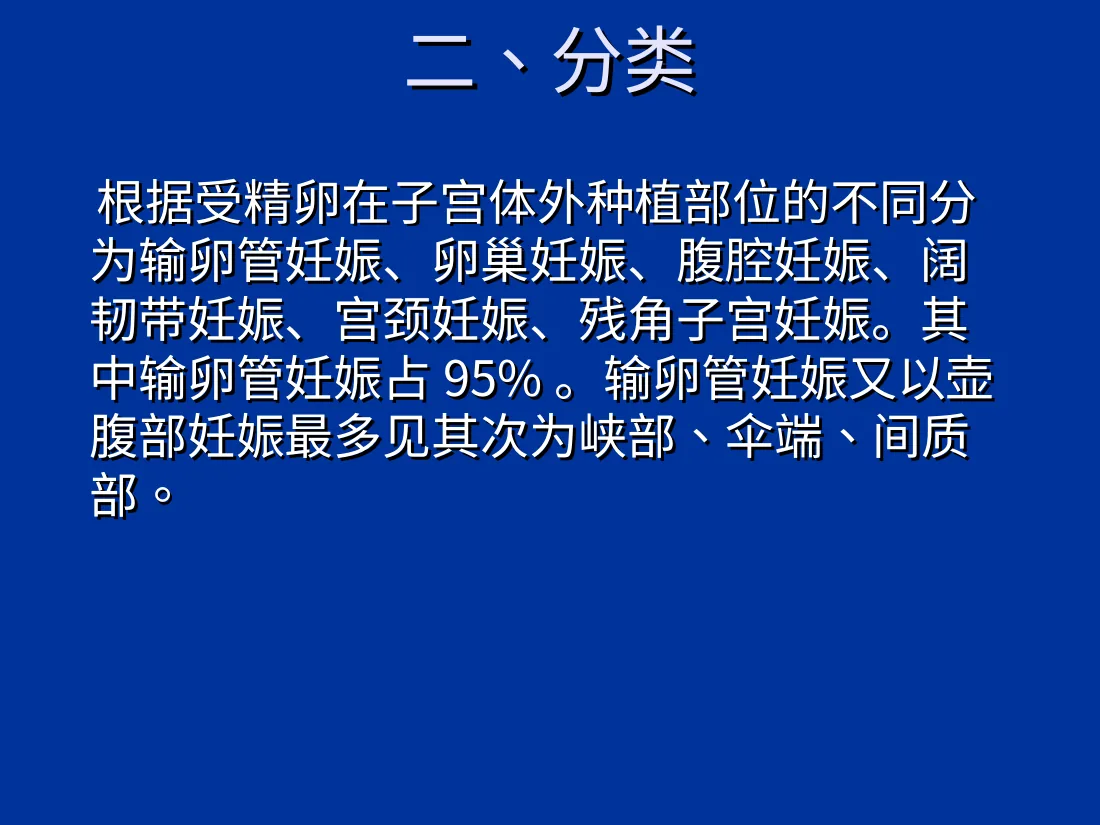 二、分类

根据受精卵在子宫体外种植部位的不同分为输卵管妊娠、卵巢妊娠、腹腔妊娠、阔韧带妊娠、宫颈妊娠、残角子宫妊娠。其中输卵管妊娠占 95% 。输卵管妊娠又以壶腹部妊娠最多见其次为峡部、伞端、间质部。